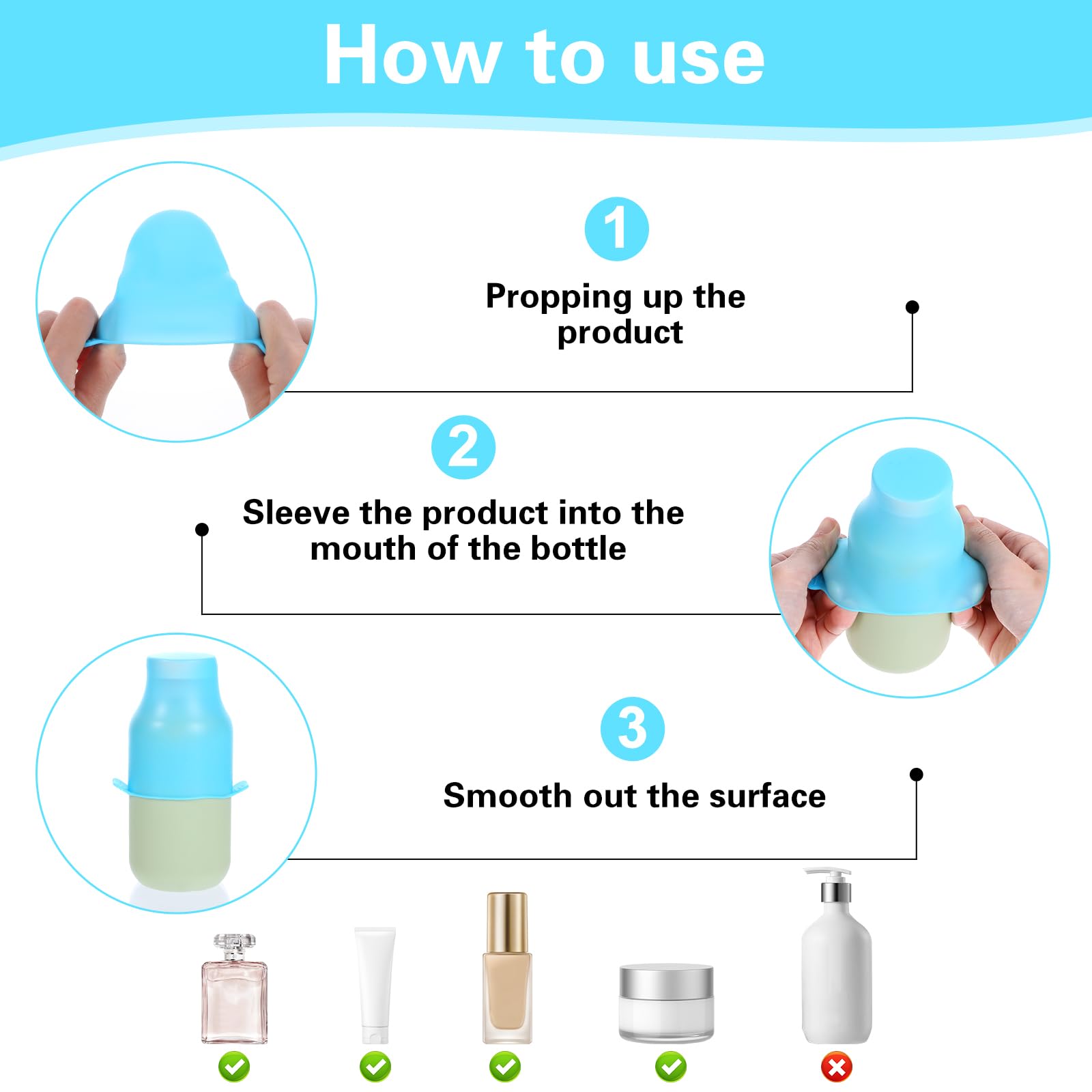 How to use

1

Propping up the product

2

Sleeve the product into the mouth of the bottle

3

Smooth out the surface